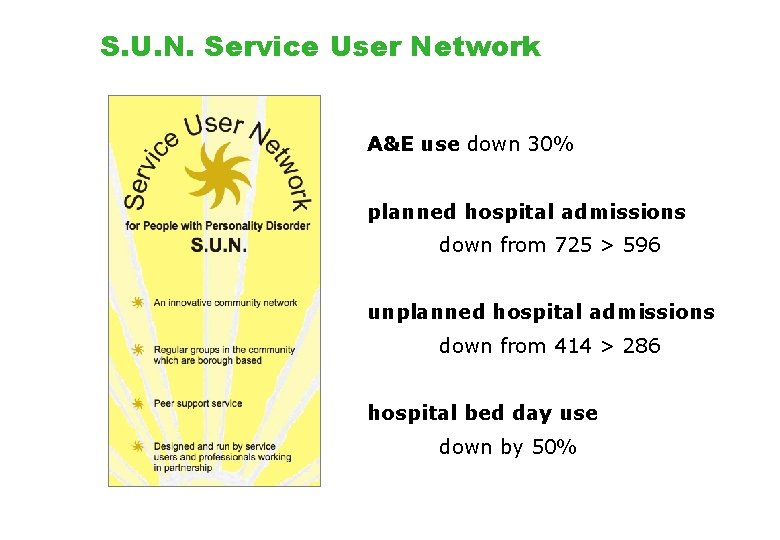 S.U.N. Service User Network

Service User Network

for People with Personality Disorder

S.U.N.

An innovative community network

Regular groups in the community which are borough based

Peer support service

Designed and run by service users and professionals working in partnership

A&E use down 30%

planned hospital admissions down from 725 > 596

unplanned hospital admissions down from 414 > 286

hospital bed day use down by 50%